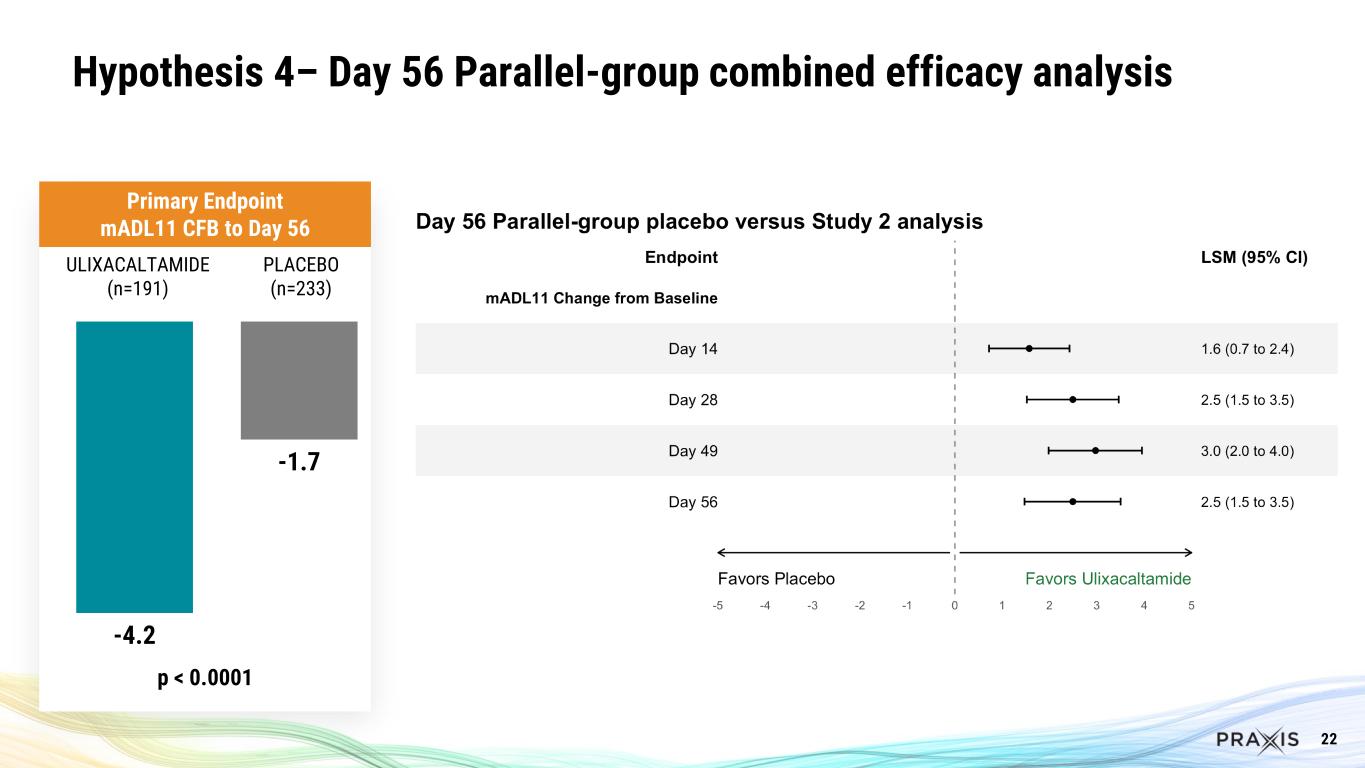 Hypothesis 4– Day 56 Parallel-group combined efficacy analysis

Primary Endpoint
mADL11 CFB to Day 56

ULIXACALTAMIDE (n=191)

PLACEBO (n=233)

-1.7

-4.2

p < 0.0001

Day 56 Parallel-group placebo versus Study 2 analysis

| Endpoint | LSM (95% CI) |
|---|---|
| mADL11 Change from Baseline | |
| Day 14 | 1.6 (0.7 to 2.4) |
| Day 28 | 2.5 (1.5 to 3.5) |
| Day 49 | 3.0 (2.0 to 4.0) |
| Day 56 | 2.5 (1.5 to 3.5) |

Favors Placebo

Favors Ulixacaltamide

-5 -4 -3 -2 -1 0 1 2 3 4 5

PRAXIS 22